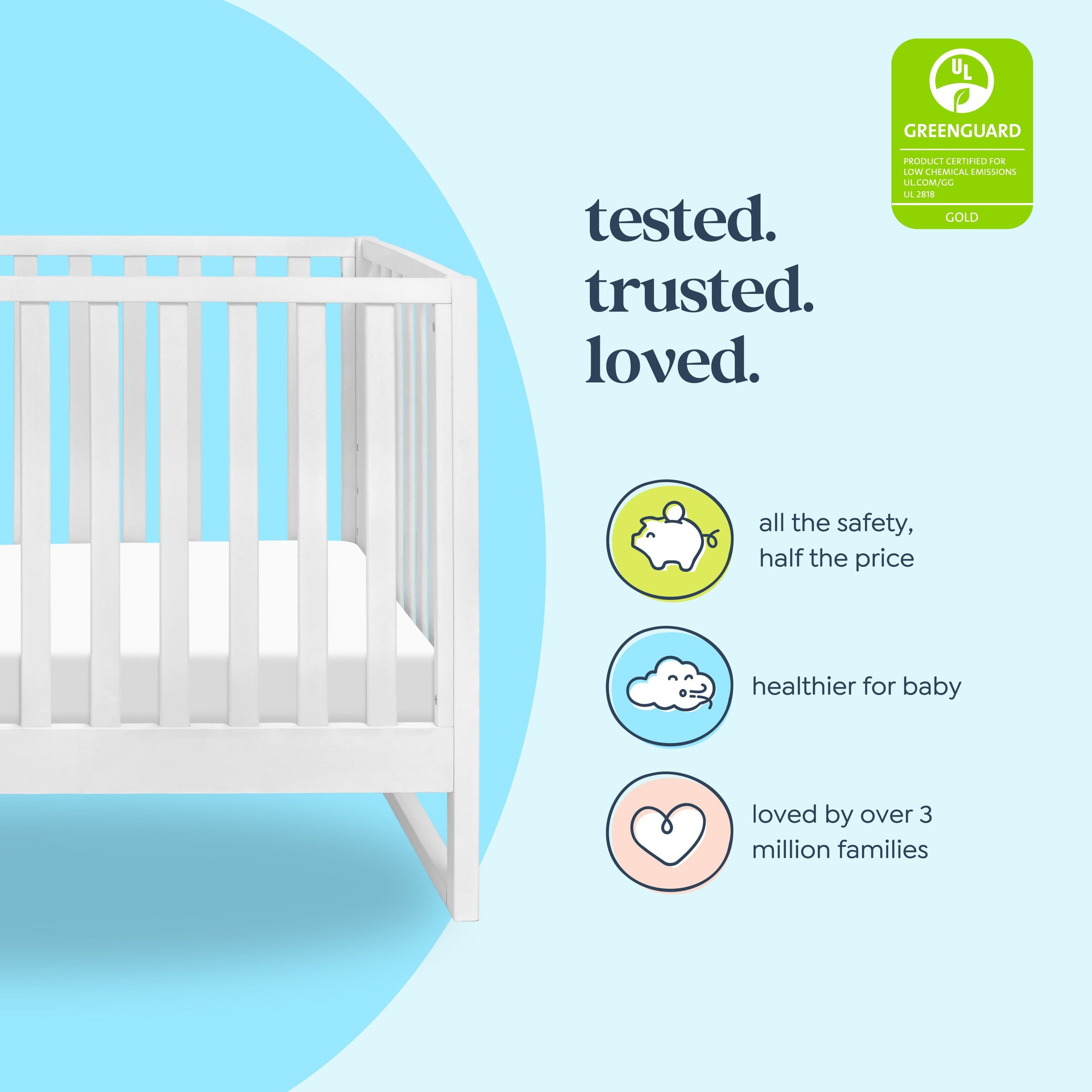 UL
GREENGUARD
PRODUCT CERTIFIED FOR LOW CHEMICAL EMISSIONS
UL.COM/GG
UL 2818
GOLD

tested.
trusted.
loved.

all the safety, half the price

healthier for baby

loved by over 3 million families